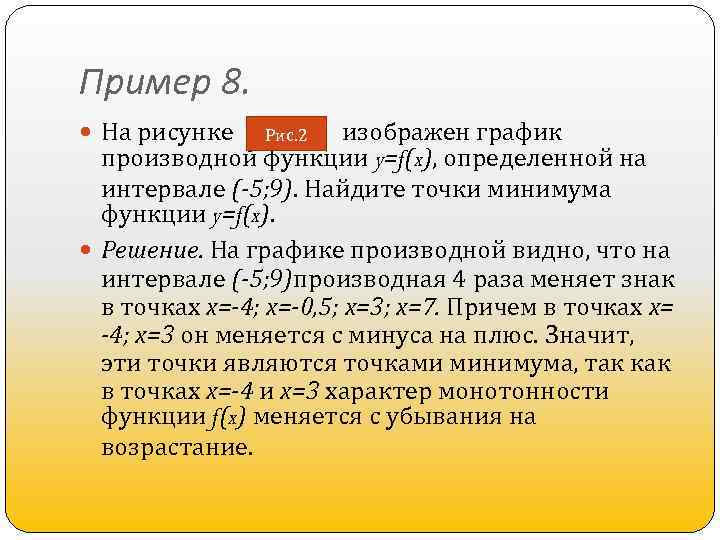 Пример 8.

На рисунке Рис.2 изображен график производной функции $y=f(x)$, определенной на интервале $(-5;9)$. Найдите точки минимума функции $y=f(x)$.

Решение. На графике производной видно, что на интервале $(-5;9)$производная 4 раза меняет знак в точках $x=-4$; $x=-0,5$; $x=3$; $x=7$. Причем в точках $x=-4$; $x=3$ он меняется с минуса на плюс. Значит, эти точки являются точками минимума, так как в точках $x=-4$ и $x=3$ характер монотонности функции $f(x)$ меняется с убывания на возрастание.